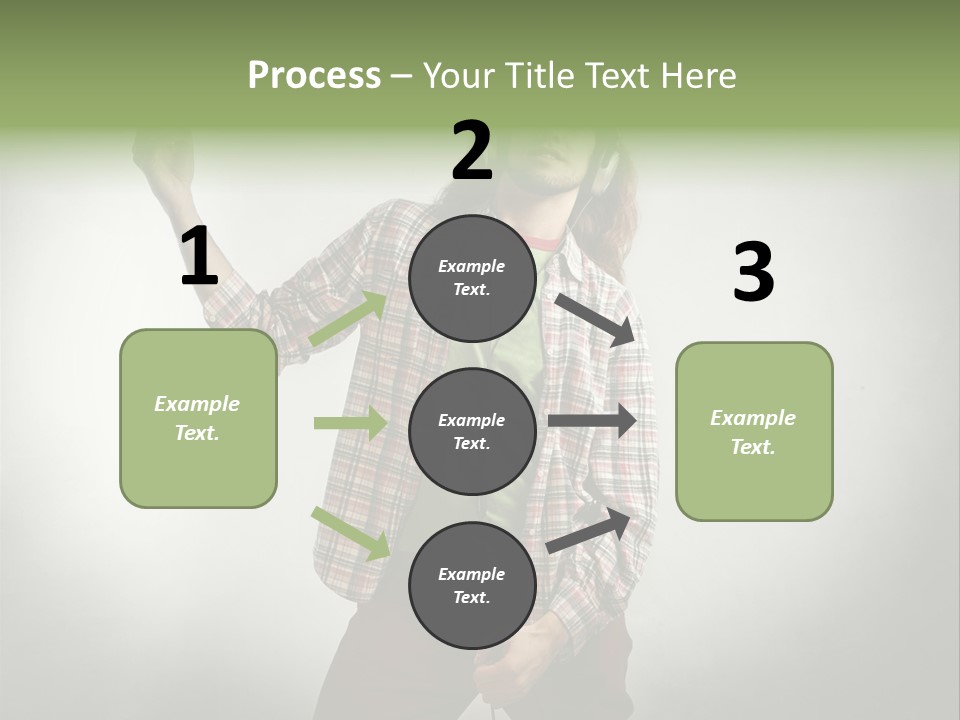 Process – Your Title Text Here

1

Example Text.

2

Example Text.

Example Text.

Example Text.

3

Example Text.